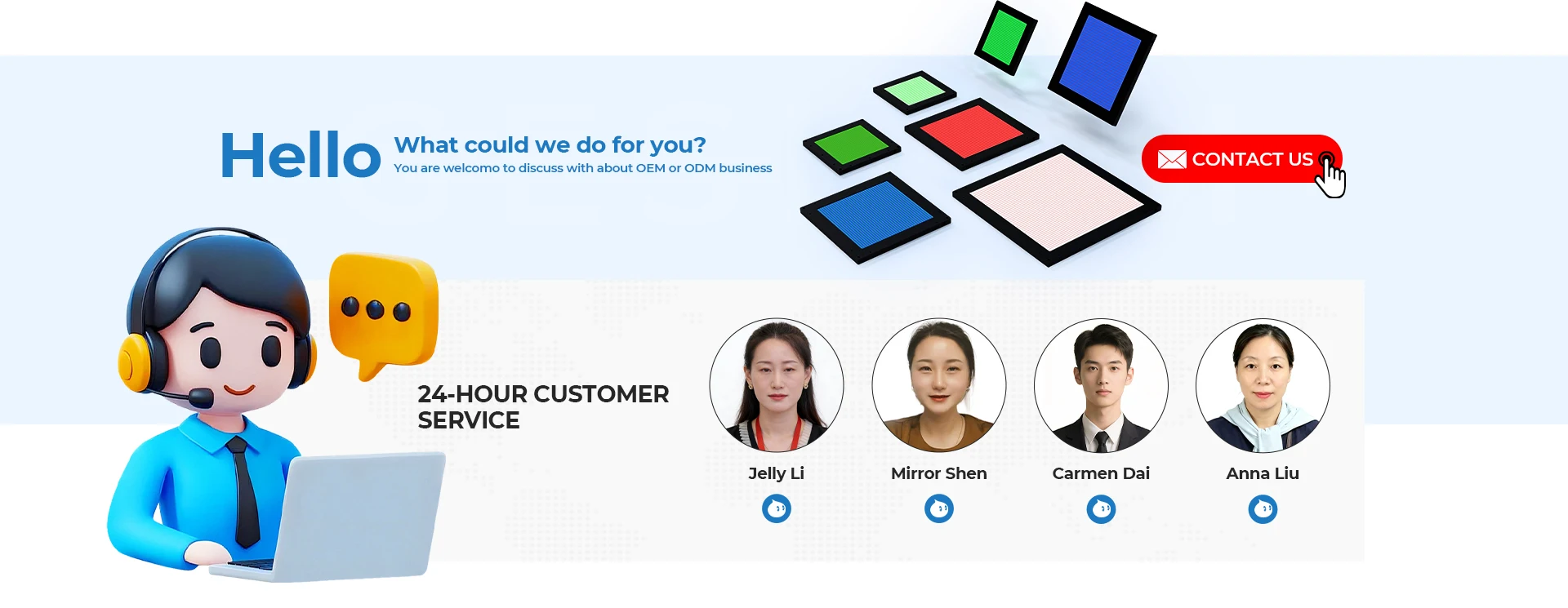 Hello What could we do for you?
You are welcomo to discuss with about OEM or ODM business

CONTACT US

24-HOUR CUSTOMER SERVICE

Jelly Li

Mirror Shen

Carmen Dai

Anna Liu